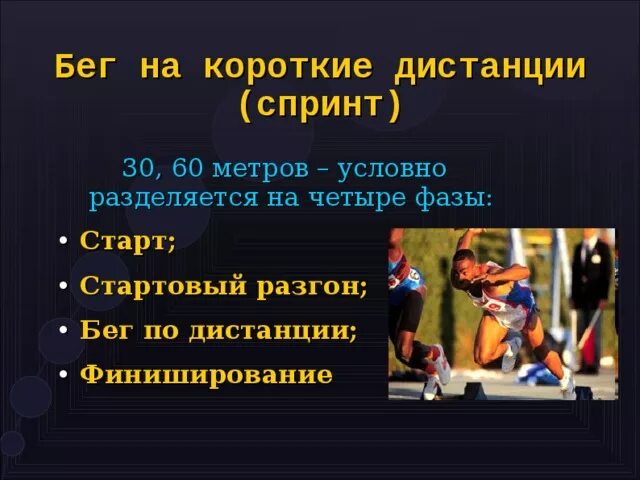 Бег на короткие дистанции (спринт)

30, 60 метров – условно разделяется на четыре фазы:

• Старт;
• Стартовый разгон;
• Бег по дистанции;
• Финиширование